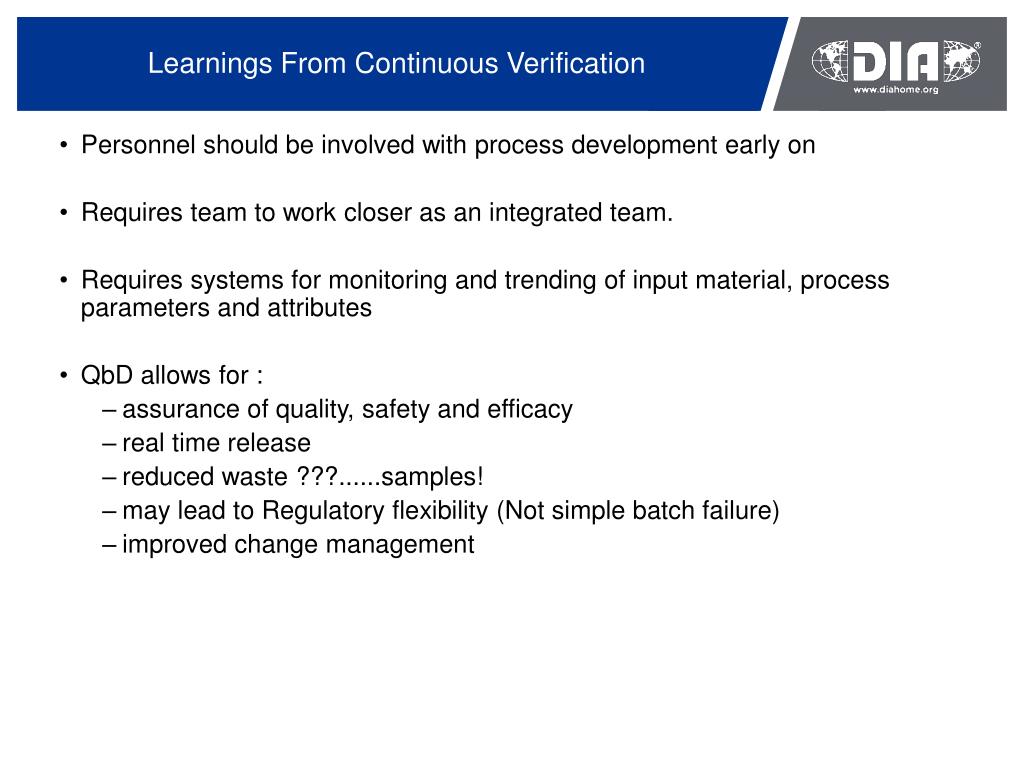 Learnings From Continuous Verification

DIA®
www.diahome.org

• Personnel should be involved with process development early on

• Requires team to work closer as an integrated team.

• Requires systems for monitoring and trending of input material, process parameters and attributes

• QbD allows for :
– assurance of quality, safety and efficacy
– real time release
– reduced waste ???......samples!
– may lead to Regulatory flexibility (Not simple batch failure)
– improved change management